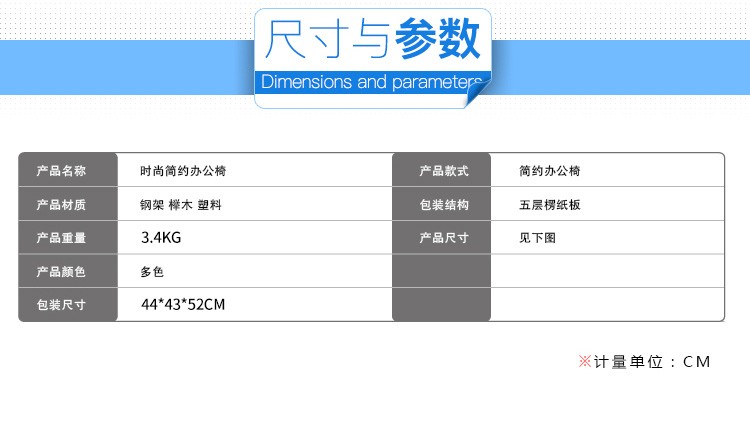 尺寸与参数

Dimensions and parameters

| 产品名称 | 时尚简约办公椅 | 产品款式 | 简约办公椅 |
|---|---|---|---|
| 产品材质 | 钢架 榉木 塑料 | 包装结构 | 五层楞纸板 |
| 产品重量 | 3.4KG | 产品尺寸 | 见下图 |
| 产品颜色 | 多色 | | |
| 包装尺寸 | 44*43*52CM | | |

※计量单位：CM